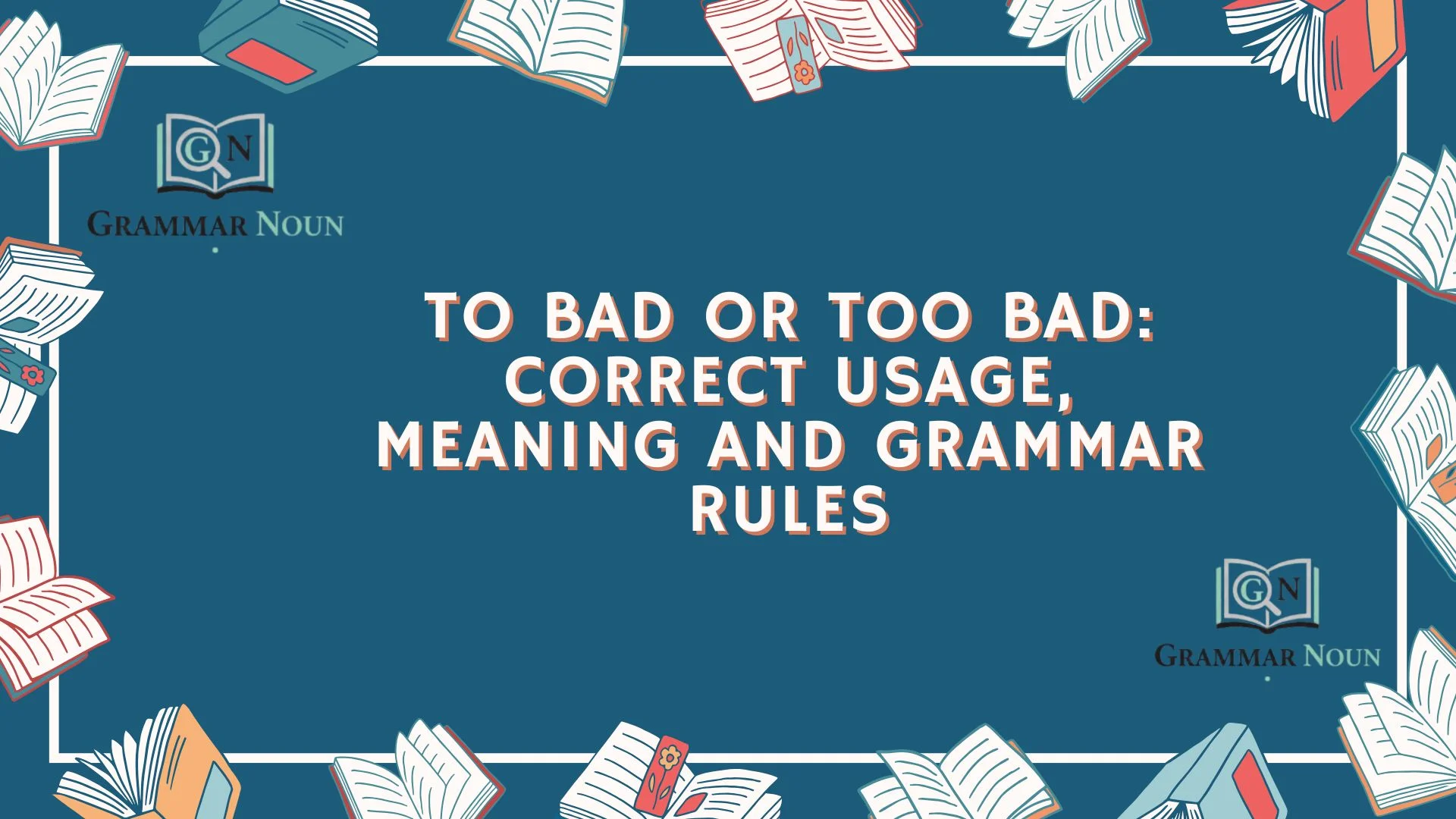 GN
GRAMMAR NOUN

TO BAD OR TOO BAD: CORRECT USAGE, MEANING AND GRAMMAR RULES

GN
GRAMMAR NOUN